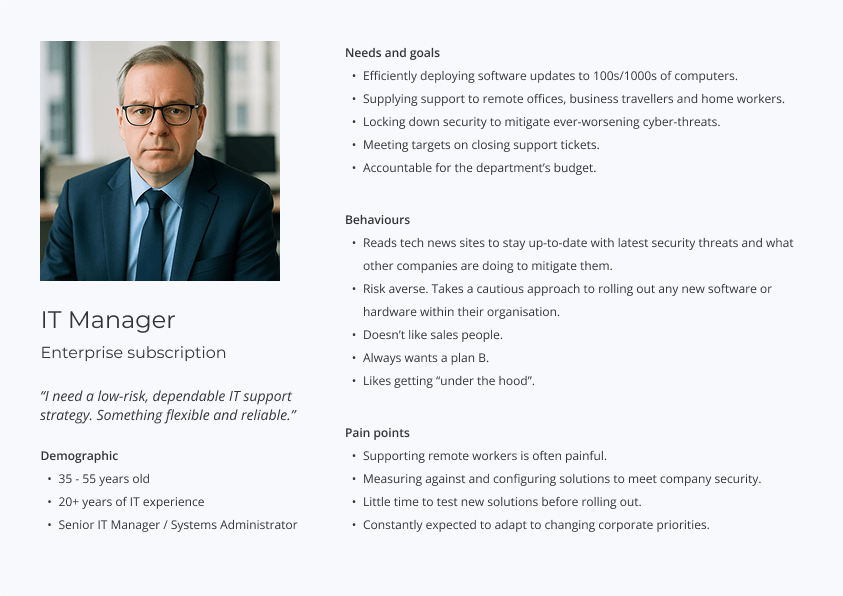 IT Manager

Enterprise subscription

"I need a low-risk, dependable IT support strategy. Something flexible and reliable."

Demographic
• 35 - 55 years old
• 20+ years of IT experience
• Senior IT Manager / Systems Administrator

Needs and goals
• Efficiently deploying software updates to 100s/1000s of computers.
• Supplying support to remote offices, business travellers and home workers.
• Locking down security to mitigate ever-worsening cyber-threats.
• Meeting targets on closing support tickets.
• Accountable for the department's budget.

Behaviours
• Reads tech news sites to stay up-to-date with latest security threats and what other companies are doing to mitigate them.
• Risk averse. Takes a cautious approach to rolling out any new software or hardware within their organisation.
• Doesn't like sales people.
• Always wants a plan B.
• Likes getting "under the hood".

Pain points
• Supporting remote workers is often painful.
• Measuring against and configuring solutions to meet company security.
• Little time to test new solutions before rolling out.
• Constantly expected to adapt to changing corporate priorities.